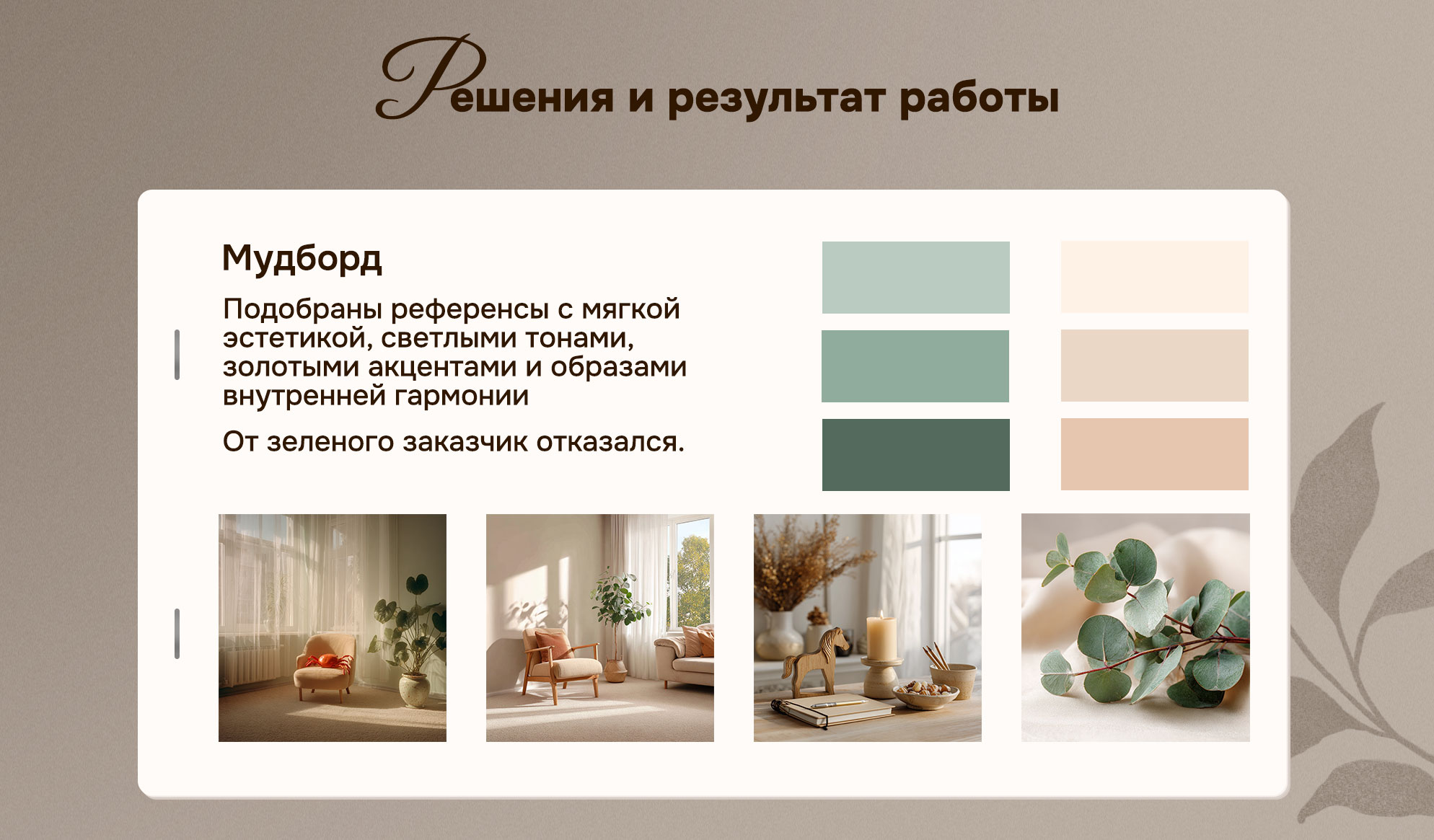 Решения и результат работы

Мудборд

Подобраны референсы с мягкой эстетикой, светлыми тонами, золотыми акцентами и образами внутренней гармонии

От зеленого заказчик отказался.